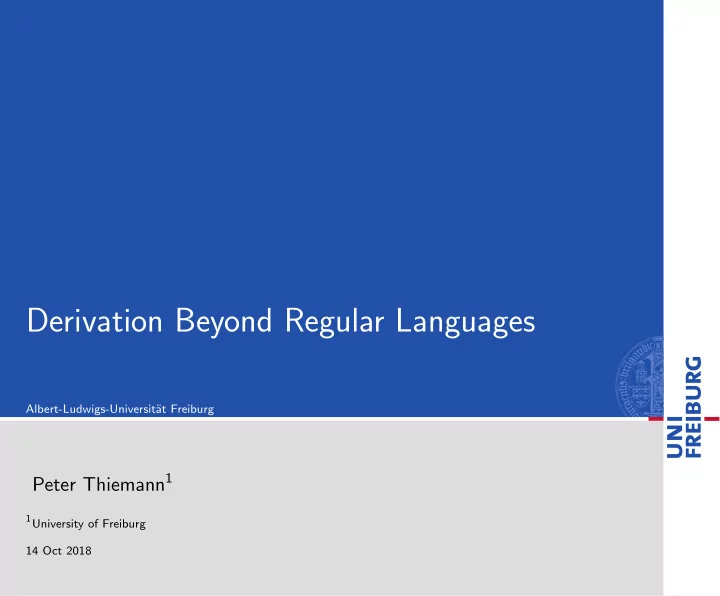 Derivation Beyond Regular Languages

Albert-Ludwigs-Universität Freiburg

UNI FREIBURG

Peter Thiemann$^1$

$^1$University of Freiburg

14 Oct 2018